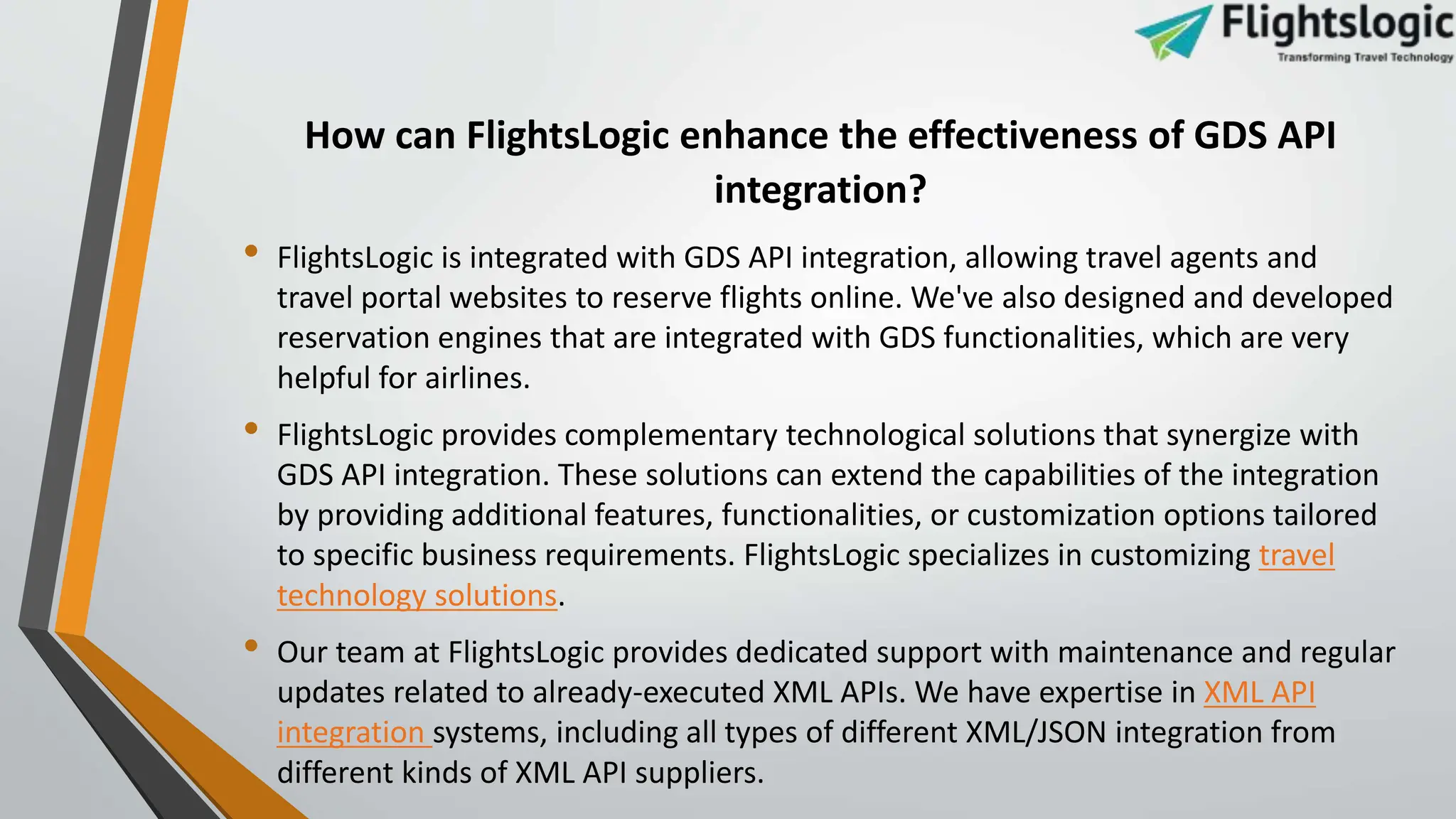 Flightslogic
Transforming Travel Technology

How can FlightsLogic enhance the effectiveness of GDS API integration?

• FlightsLogic is integrated with GDS API integration, allowing travel agents and travel portal websites to reserve flights online. We've also designed and developed reservation engines that are integrated with GDS functionalities, which are very helpful for airlines.

• FlightsLogic provides complementary technological solutions that synergize with GDS API integration. These solutions can extend the capabilities of the integration by providing additional features, functionalities, or customization options tailored to specific business requirements. FlightsLogic specializes in customizing travel technology solutions.

• Our team at FlightsLogic provides dedicated support with maintenance and regular updates related to already-executed XML APIs. We have expertise in XML API integration systems, including all types of different XML/JSON integration from different kinds of XML API suppliers.